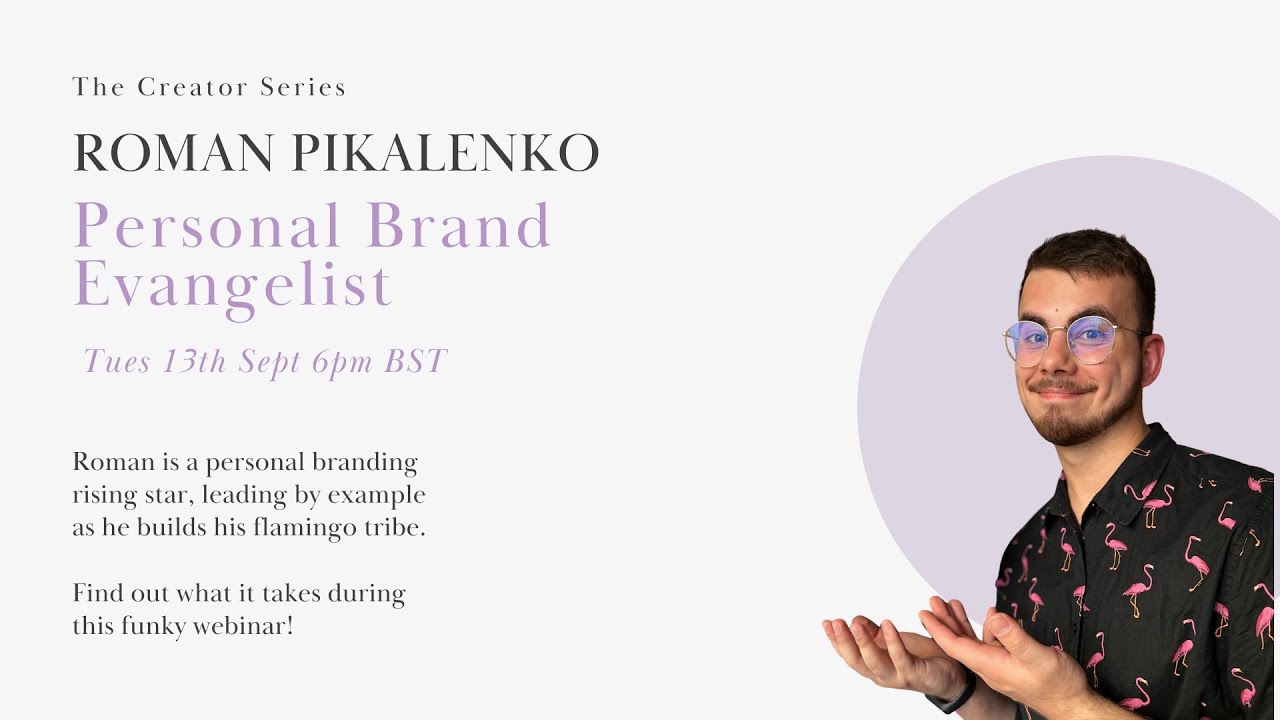 The Creator Series

ROMAN PIKALENKO

Personal Brand Evangelist

Tues 13th Sept 6pm BST

Roman is a personal branding rising star, leading by example as he builds his flamingo tribe.

Find out what it takes during this funky webinar!